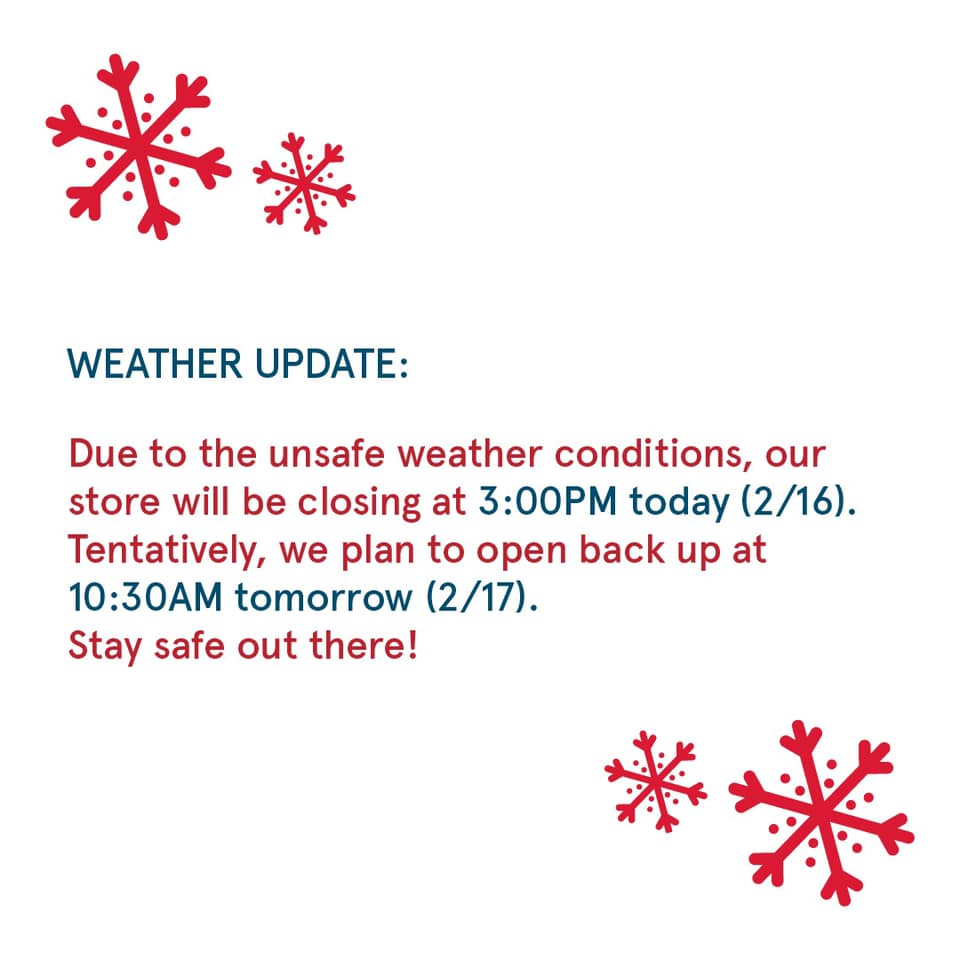 WEATHER UPDATE:

Due to the unsafe weather conditions, our store will be closing at 3:00PM today (2/16). Tentatively, we plan to open back up at 10:30AM tomorrow (2/17).
Stay safe out there!